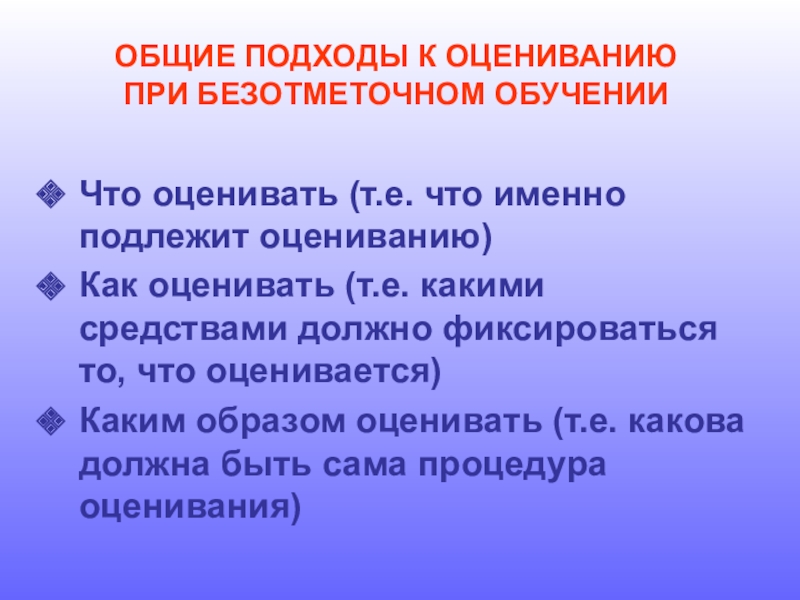 ОБЩИЕ ПОДХОДЫ К ОЦЕНИВАНИЮ ПРИ БЕЗОТМЕТОЧНОМ ОБУЧЕНИИ

Что оценивать (т.е. что именно подлежит оцениванию)

Как оценивать (т.е. какими средствами должно фиксироваться то, что оценивается)

Каким образом оценивать (т.е. какова должна быть сама процедура оценивания)